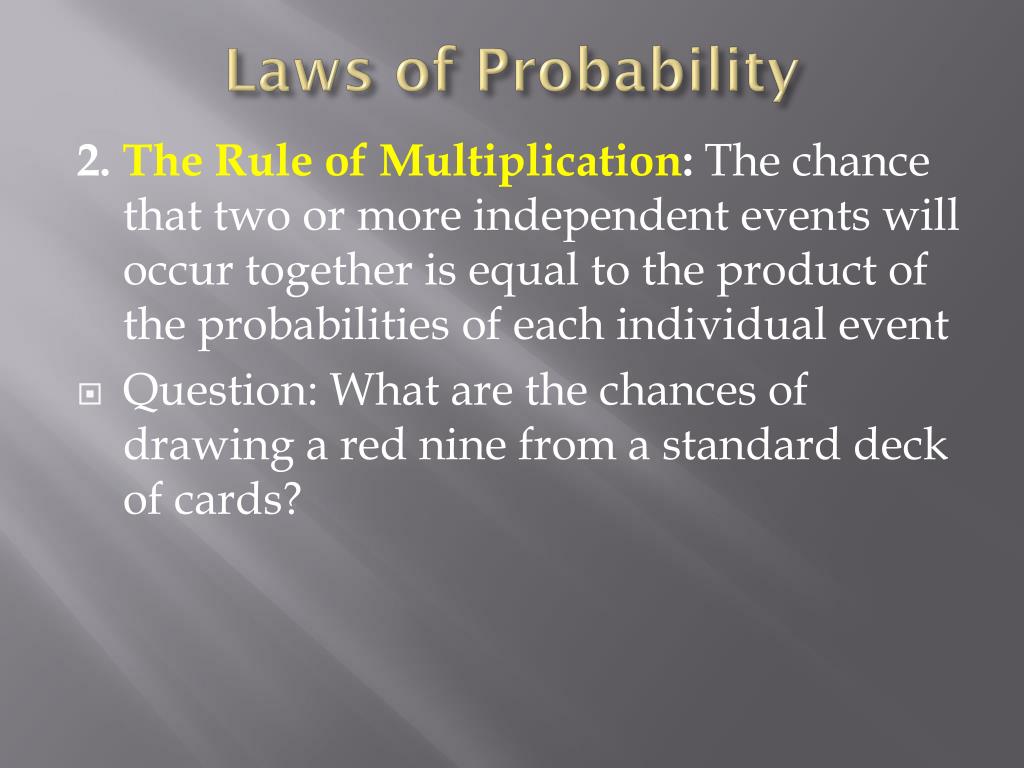 Laws of Probability

2. The Rule of Multiplication: The chance that two or more independent events will occur together is equal to the product of the probabilities of each individual event

Question: What are the chances of drawing a red nine from a standard deck of cards?